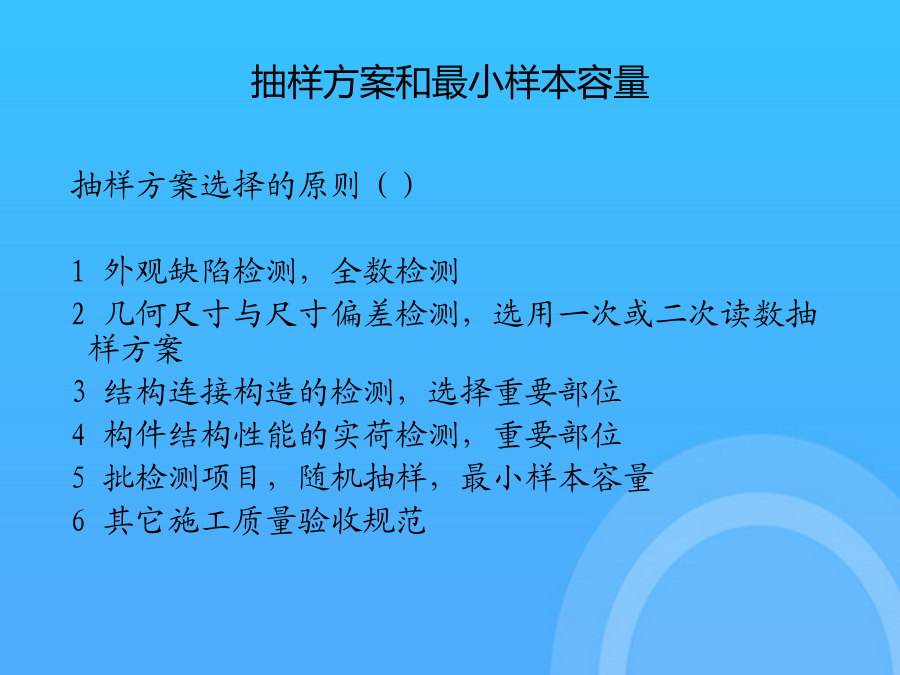 抽样方案和最小样本容量

抽样方案选择的原则（ ）

1 外观缺陷检测，全数检测

2 几何尺寸与尺寸偏差检测，选用一次或二次读数抽样方案

3 结构连接构造的检测，选择重要部位

4 构件结构性能的实荷检测，重要部位

5 批检测项目，随机抽样，最小样本容量

6 其它施工质量验收规范